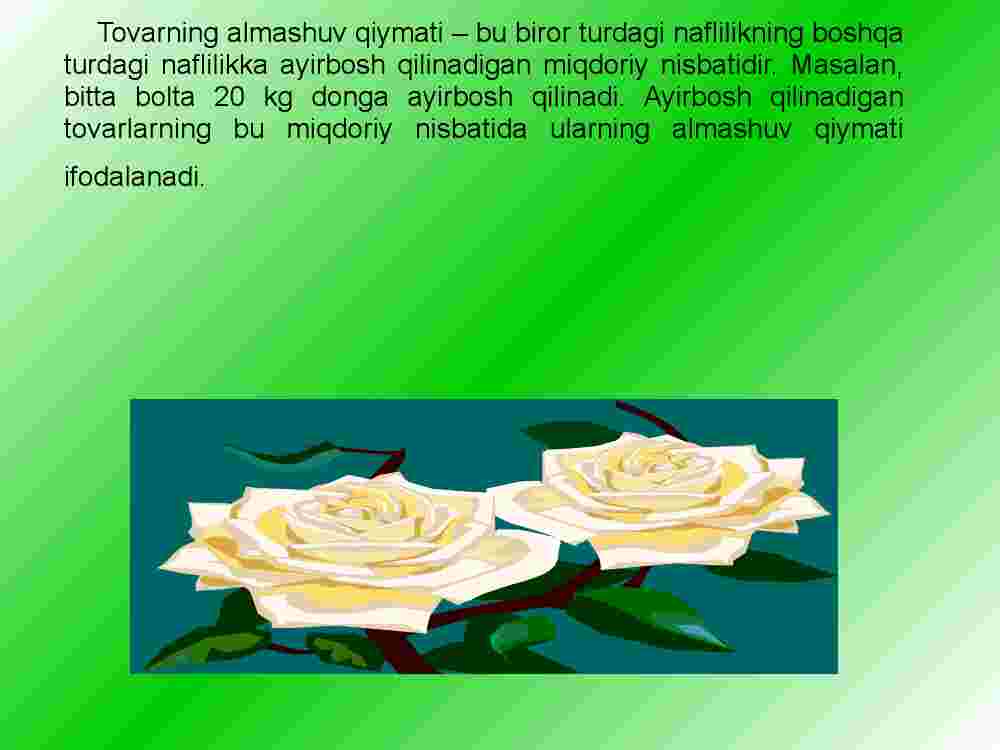 Tovarning almashuv qiymati – bu biror turdagi naflilikning boshqa turdagi naflilikka ayirbosh qilinadigan miqdoriy nisbatidir. Masalan, bitta bolta 20 kg donga ayirbosh qilinadi. Ayirbosh qilinadigan tovarlarning bu miqdoriy nisbatida ularning almashuv qiymati ifodalanadi.